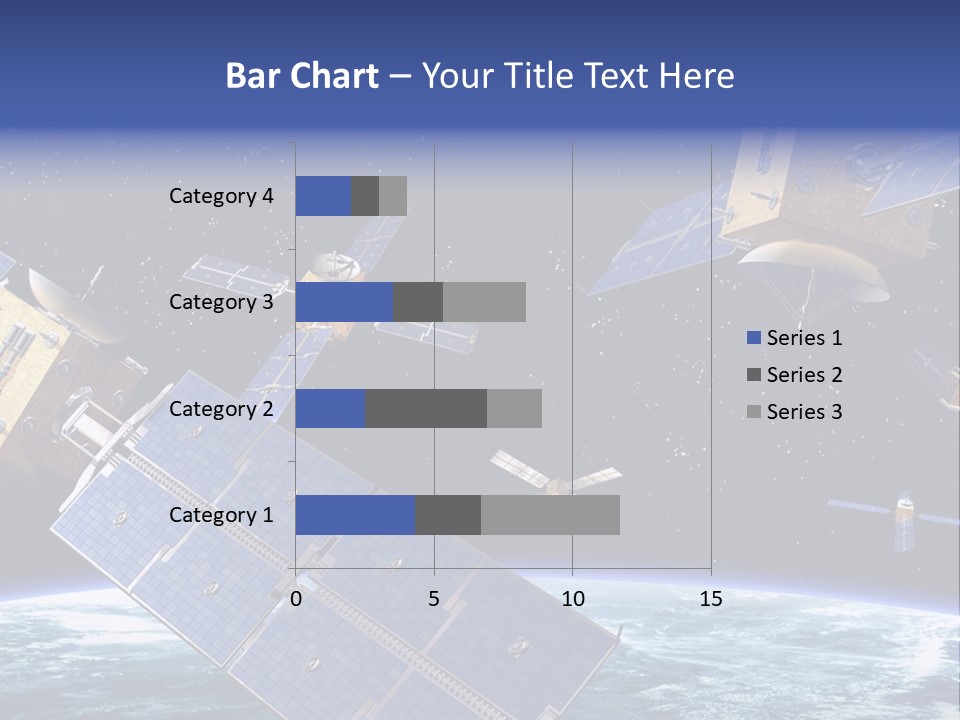 Bar Chart – Your Title Text Here

Category 4
Category 3
Category 2
Category 1

0
5
10
15

Series 1
Series 2
Series 3